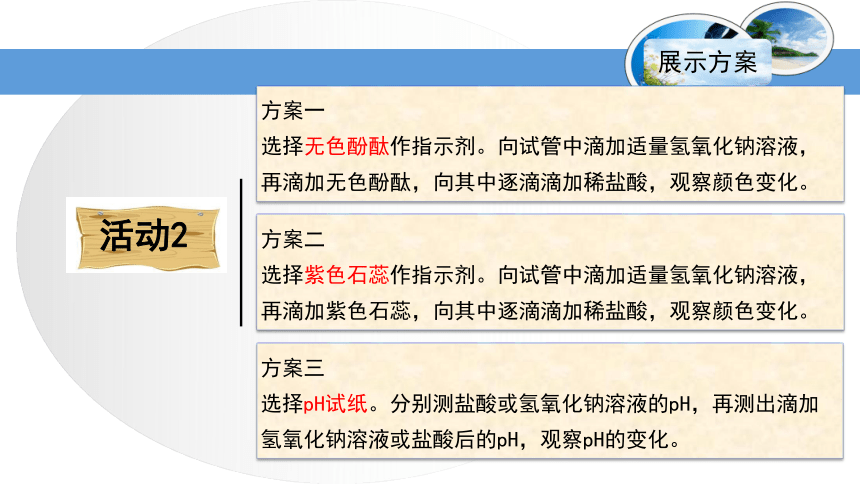 展示方案

活动2

方案一
选择无色酚酞作指示剂。向试管中滴加适量氢氧化钠溶液，再滴加无色酚酞，向其中逐滴滴加稀盐酸，观察颜色变化。

方案二
选择紫色石蕊作指示剂。向试管中滴加适量氢氧化钠溶液，再滴加紫色石蕊，向其中逐滴滴加稀盐酸，观察颜色变化。

方案三
选择pH试纸。分别测盐酸或氢氧化钠溶液的pH，再测出滴加氢氧化钠溶液或盐酸后的pH，观察pH的变化。